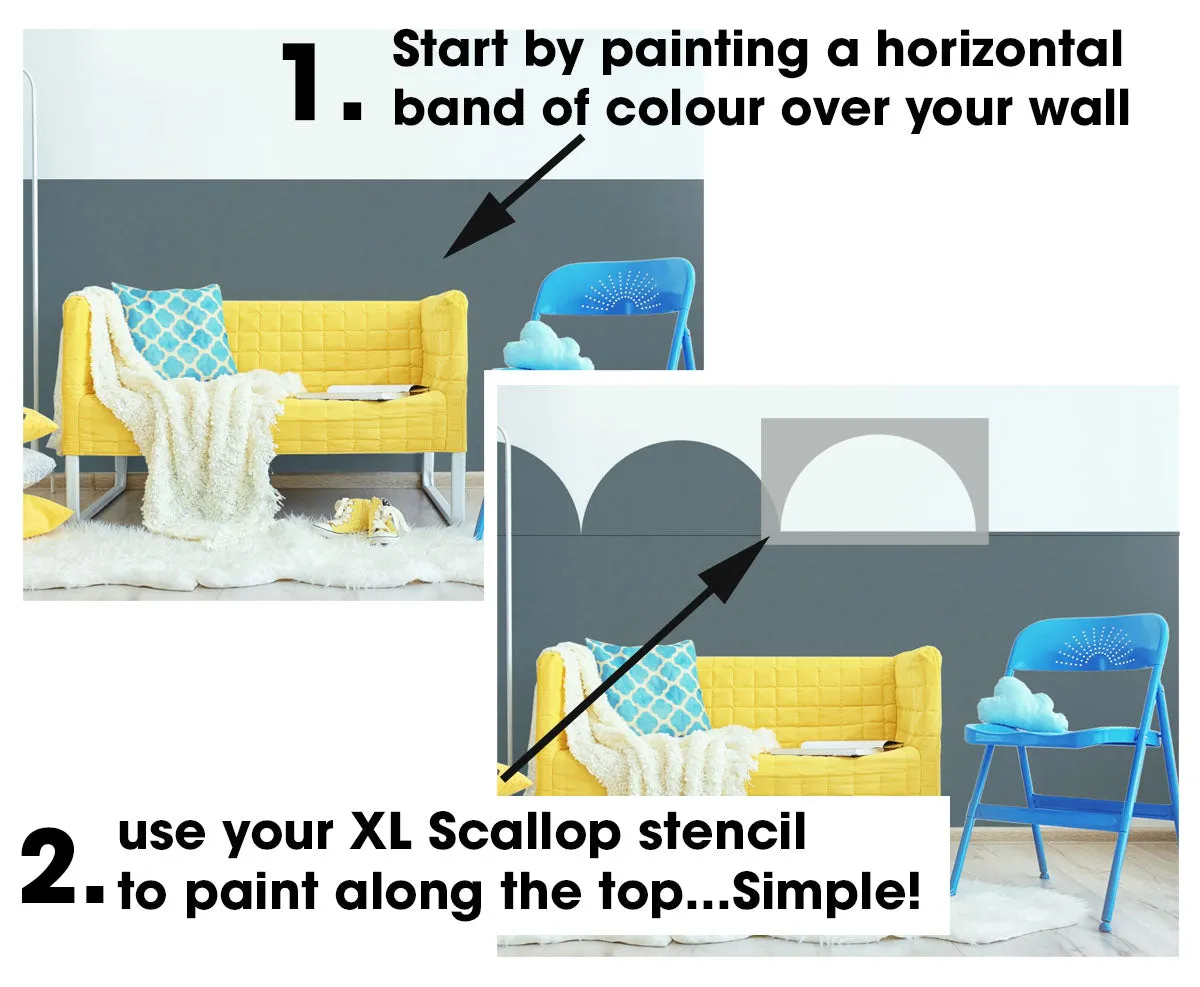 1. Start by painting a horizontal band of colour over your wall

2. use your XL Scallop stencil to paint along the top...Simple!